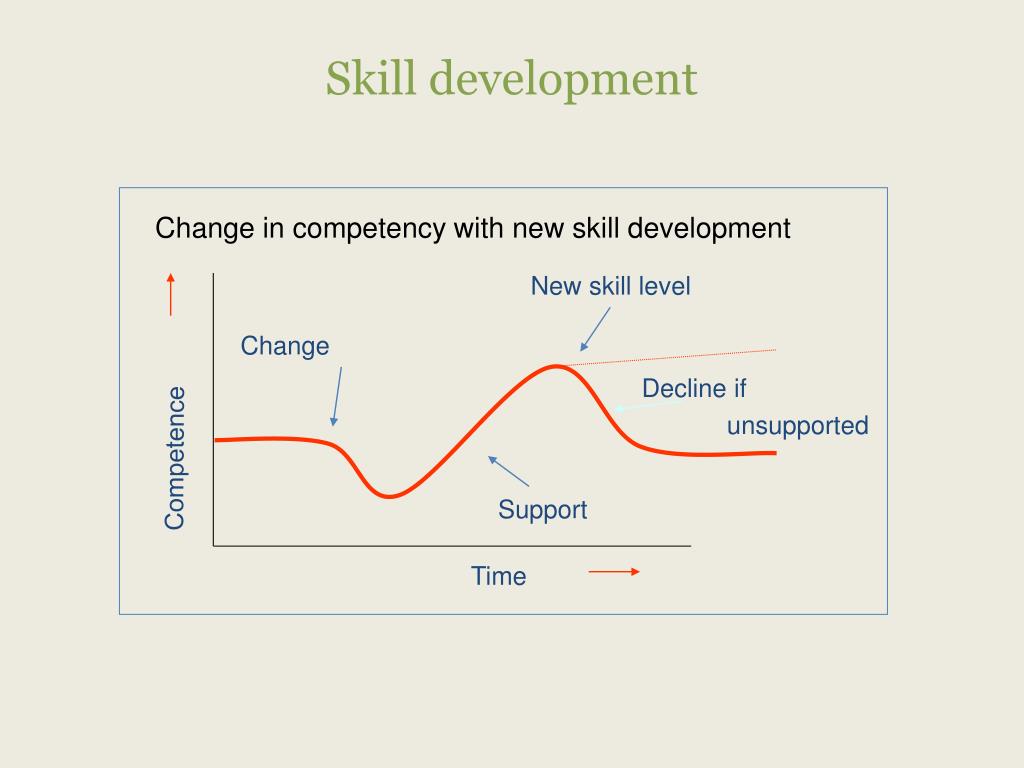 Skill development

Change in competency with new skill development

New skill level

Change

Decline if unsupported

Competence

Support

Time